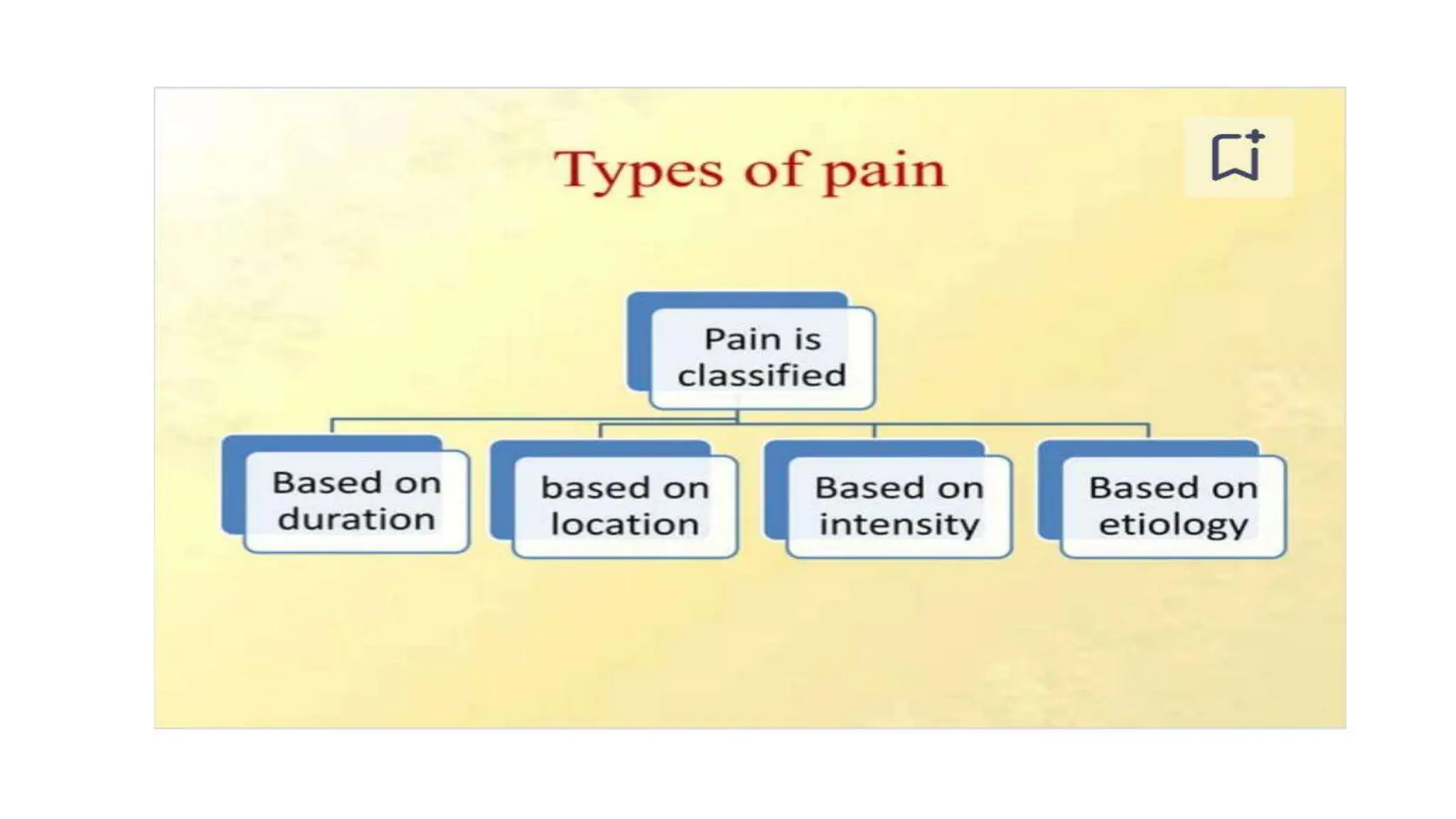 Types of pain

Pain is classified

Based on duration

based on location

Based on intensity

Based on etiology